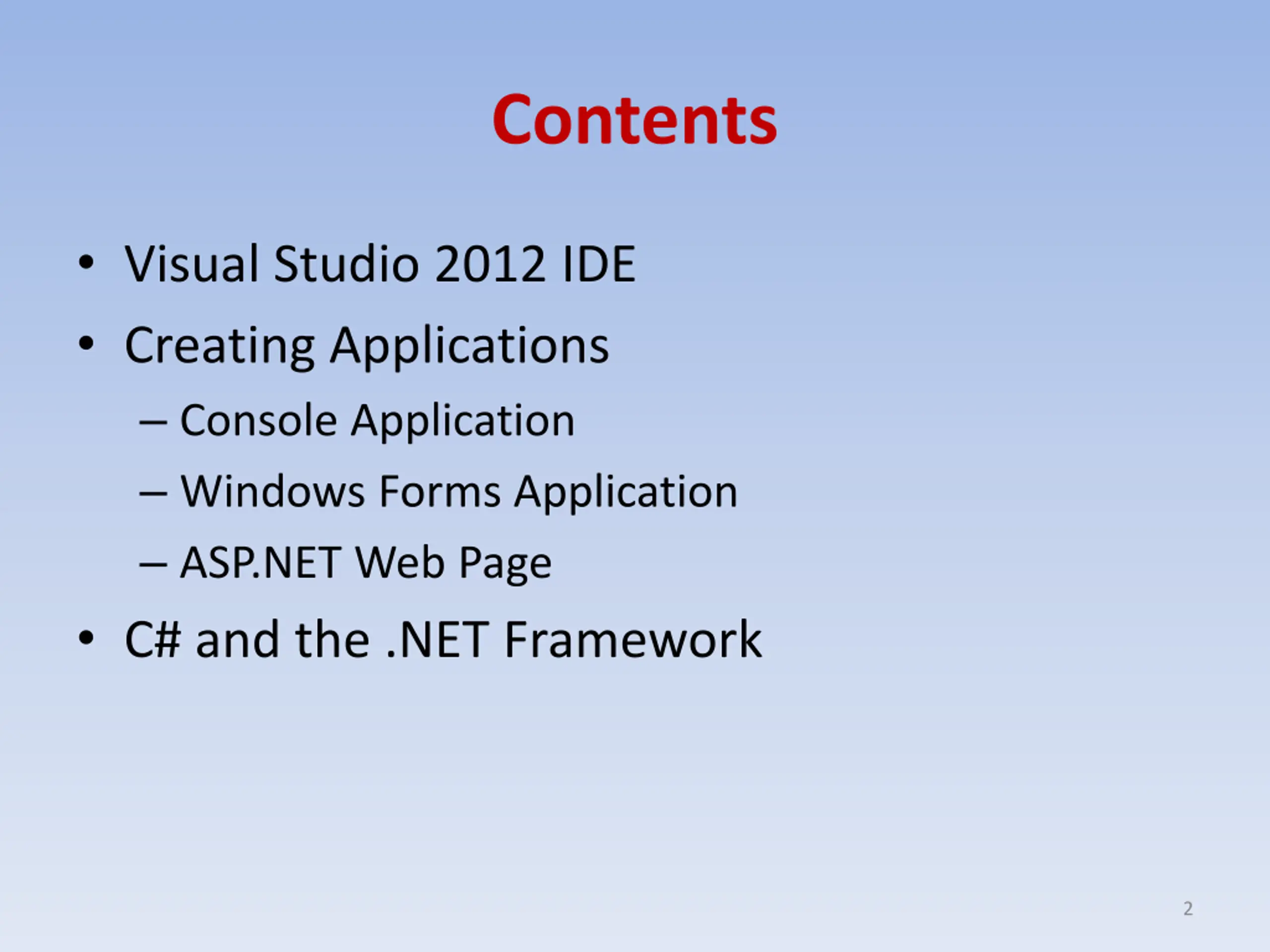 Contents

• Visual Studio 2012 IDE
• Creating Applications
 – Console Application
 – Windows Forms Application
 – ASP.NET Web Page
• C# and the .NET Framework

2